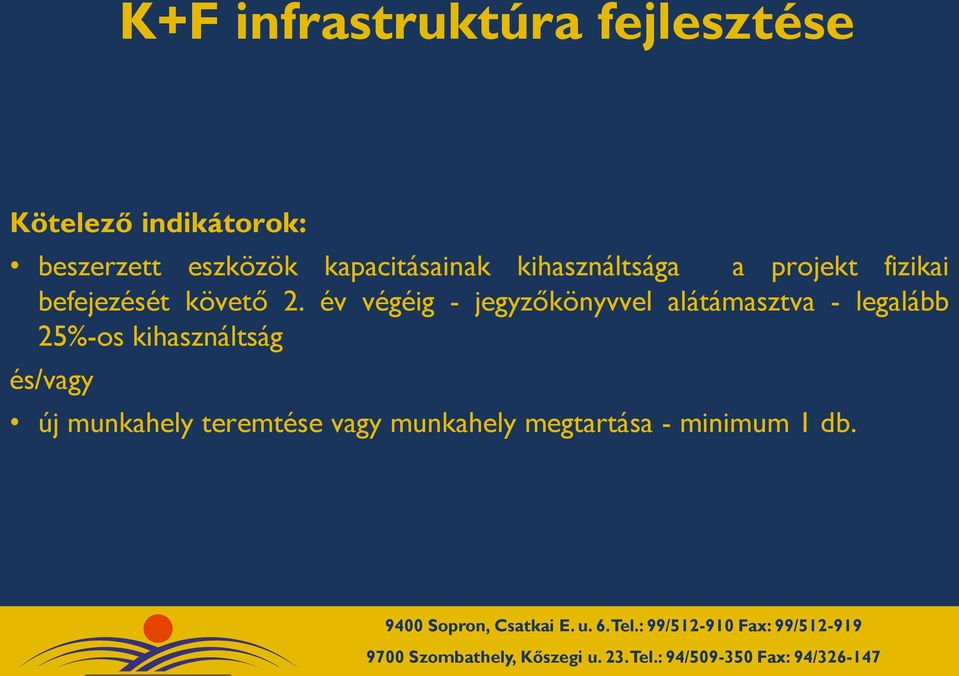 K+F infrastruktúra fejlesztése

Kötelező indikátorok:

• beszerzett eszközök kapacitásainak kihasználtsága a projekt fizikai befejezését követő 2. év végéig - jegyzőkönyvvel alátámasztva - legalább 25%-os kihasználtság

és/vagy

• új munkahely teremtése vagy munkahely megtartása - minimum 1 db.

9400 Sopron, Csatkai E. u. 6. Tel.: 99/512-910 Fax: 99/512-919
9700 Szombathely, Kőszegi u. 23. Tel.: 94/509-350 Fax: 94/326-147